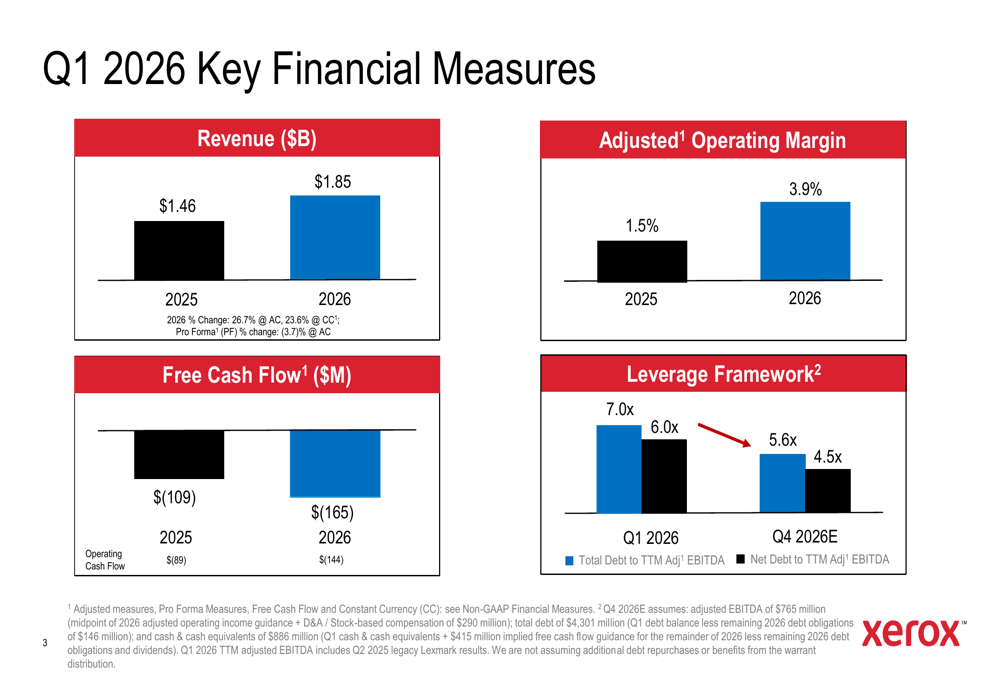 Q1 2026 Key Financial Measures

Revenue ($B)

$1.46

$1.85

2025

2026

2026 % Change: 26.7% @ AC, 23.6% @ CC$^1$;
Pro Forma$^1$ (PF) % change: (3.7)% @ AC

Adjusted$^1$ Operating Margin

1.5%

3.9%

2025

2026

Free Cash Flow$^1$ ($M)

$(109)

$(165)

2025

2026

Operating Cash Flow

$(89)

$(144)

Leverage Framework$^2$

7.0x

6.0x

5.6x

4.5x

Q1 2026

Q4 2026E

Total Debt to TTM Adj$^1$ EBITDA

Net Debt to TTM Adj$^1$ EBITDA

$^1$ Adjusted measures, Pro Forma Measures, Free Cash Flow and Constant Currency (CC): see Non-GAAP Financial Measures. $^2$ Q4 2026E assumes: adjusted EBITDA of $765 million (midpoint of 2026 adjusted operating income guidance + D&A / Stock-based compensation of $290 million); total debt of $4,301 million (Q1 debt balance less remaining 2026 debt obligations of $146 million); and cash & cash equivalents of $886 million (Q1 cash & cash equivalents + $415 million implied free cash flow guidance for the remainder of 2026 less remaining 2026 debt obligations and dividends). Q1 2026 TTM adjusted EBITDA includes Q2 2025 legacy Lexmark results. We are not assuming additional debt repurchases or benefits from the warrant distribution.

3

xerox™